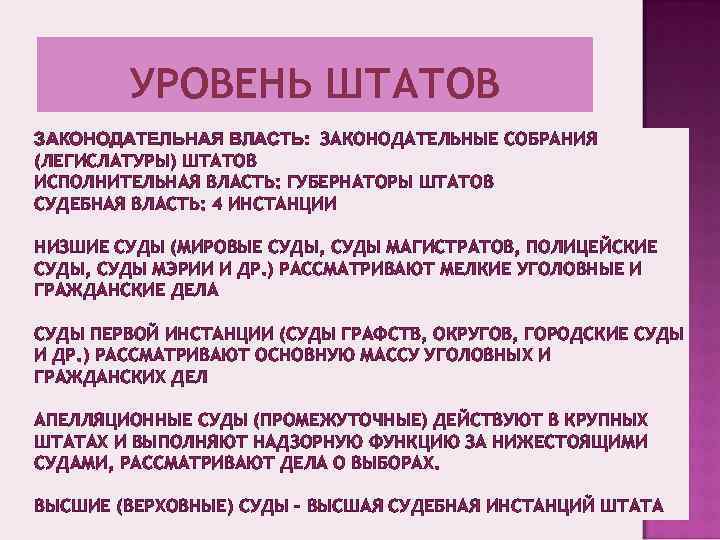 УРОВЕНЬ ШТАТОВ

ЗАКОНОДАТЕЛЬНАЯ ВЛАСТЬ: ЗАКОНОДАТЕЛЬНЫЕ СОБРАНИЯ (ЛЕГИСЛАТУРЫ) ШТАТОВ
ИСПОЛНИТЕЛЬНАЯ ВЛАСТЬ: ГУБЕРНАТОРЫ ШТАТОВ
СУДЕБНАЯ ВЛАСТЬ: 4 ИНСТАНЦИИ

НИЗШИЕ СУДЫ (МИРОВЫЕ СУДЫ, СУДЫ МАГИСТРАТОВ, ПОЛИЦЕЙСКИЕ СУДЫ, СУДЫ МЭРИИ И ДР.) РАССМАТРИВАЮТ МЕЛКИЕ УГОЛОВНЫЕ И ГРАЖДАНСКИЕ ДЕЛА

СУДЫ ПЕРВОЙ ИНСТАНЦИИ (СУДЫ ГРАФСТВ, ОКРУГОВ, ГОРОДСКИЕ СУДЫ И ДР.) РАССМАТРИВАЮТ ОСНОВНУЮ МАССУ УГОЛОВНЫХ И ГРАЖДАНСКИХ ДЕЛ

АПЕЛЛЯЦИОННЫЕ СУДЫ (ПРОМЕЖУТОЧНЫЕ) ДЕЙСТВУЮТ В КРУПНЫХ ШТАТАХ И ВЫПОЛНЯЮТ НАДЗОРНУЮ ФУНКЦИЮ ЗА НИЖЕСТОЯЩИМИ СУДАМИ, РАССМАТРИВАЮТ ДЕЛА О ВЫБОРАХ.

ВЫСШИЕ (ВЕРХОВНЫЕ) СУДЫ – ВЫСШАЯ СУДЕБНАЯ ИНСТАНЦИЙ ШТАТА